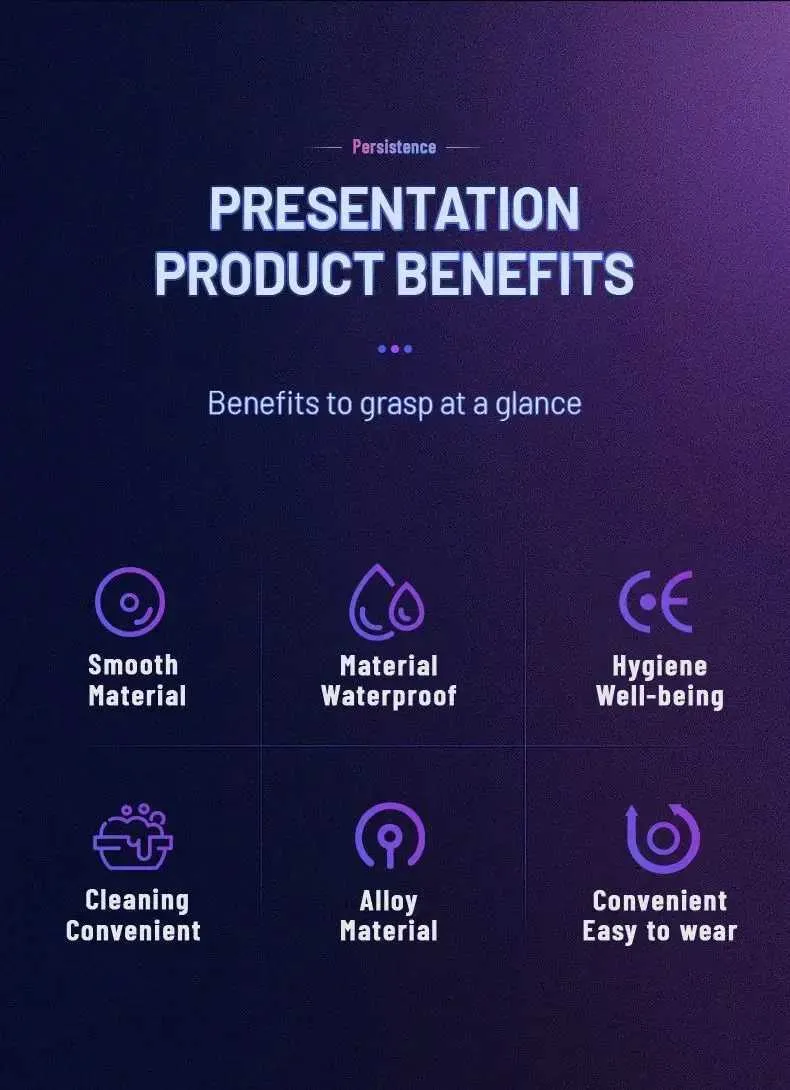 Persistence

PRESENTATION
PRODUCT BENEFITS

Benefits to grasp at a glance

Smooth Material

Material Waterproof

CE

Hygiene Well-being

Cleaning Convenient

Alloy Material

Convenient Easy to wear